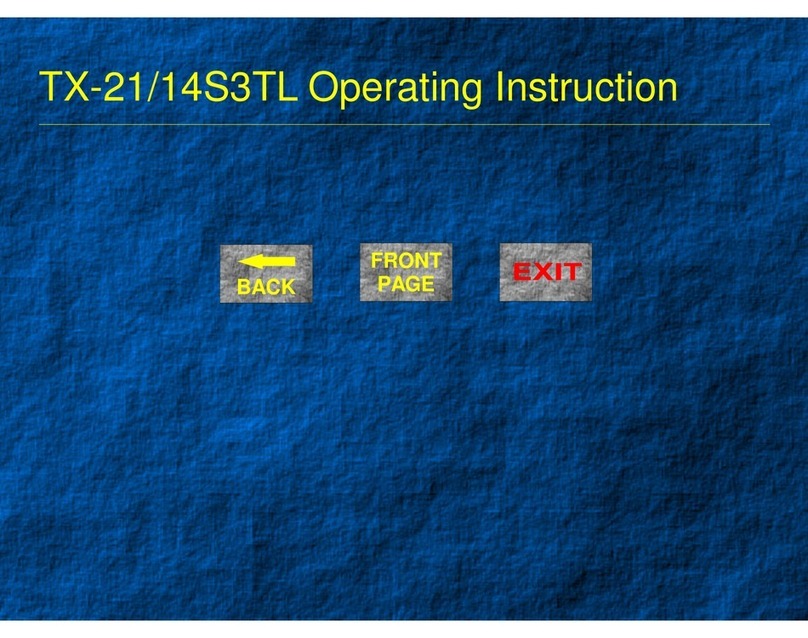 TX-21/14S3TL Operating Instruction

BACK

FRONT PAGE

EXIT